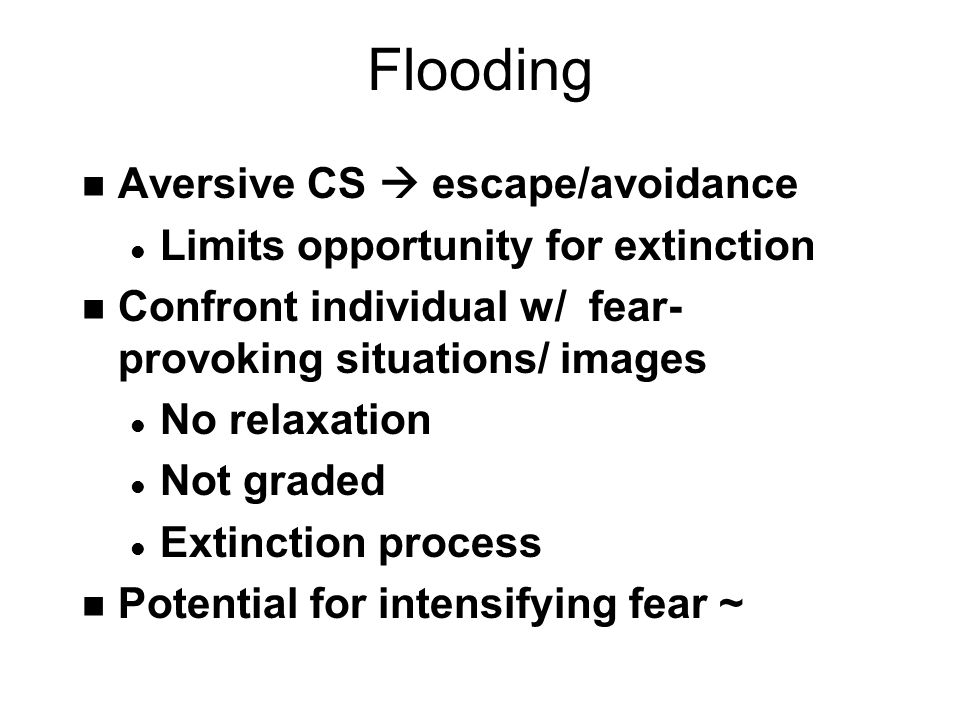 Flooding

- Aversive CS → escape/avoidance
  - Limits opportunity for extinction
- Confront individual w/ fear-provoking situations/ images
  - No relaxation
  - Not graded
  - Extinction process
- Potential for intensifying fear ~